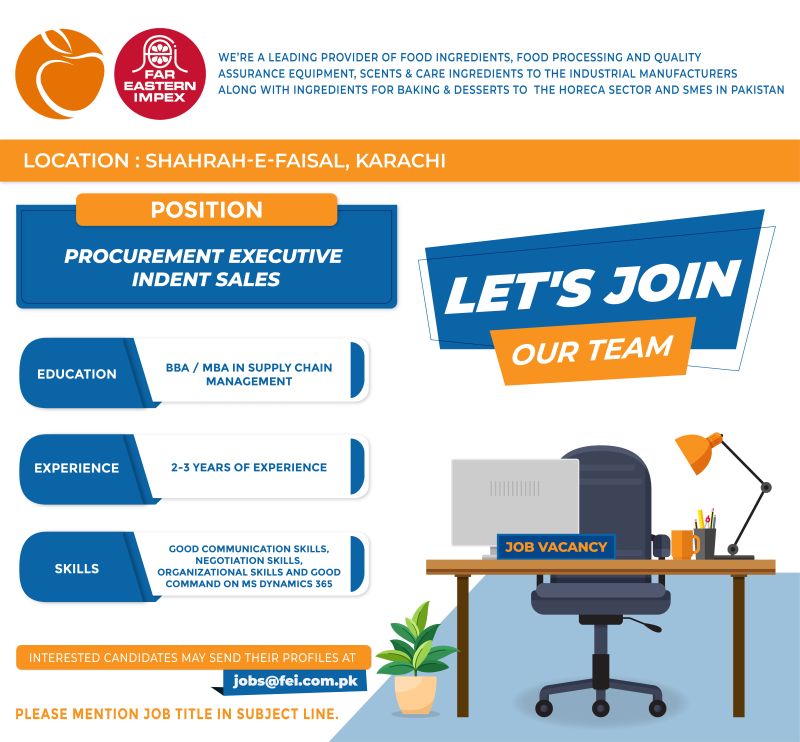 FAR EASTERN IMPEX

WE'RE A LEADING PROVIDER OF FOOD INGREDIENTS, FOOD PROCESSING AND QUALITY ASSURANCE EQUIPMENT, SCENTS & CARE INGREDIENTS TO THE INDUSTRIAL MANUFACTURERS ALONG WITH INGREDIENTS FOR BAKING & DESSERTS TO THE HORECA SECTOR AND SMES IN PAKISTAN

LOCATION : SHAHRAH-E-FAISAL, KARACHI

POSITION

PROCUREMENT EXECUTIVE INDENT SALES

LET'S JOIN

OUR TEAM

EDUCATION

BBA / MBA IN SUPPLY CHAIN MANAGEMENT

EXPERIENCE

2-3 YEARS OF EXPERIENCE

SKILLS

GOOD COMMUNICATION SKILLS, NEGOTIATION SKILLS, ORGANIZATIONAL SKILLS AND GOOD COMMAND ON MS DYNAMICS 365

JOB VACANCY

INTERESTED CANDIDATES MAY SEND THEIR PROFILES AT

jobs@fei.com.pk

PLEASE MENTION JOB TITLE IN SUBJECT LINE.